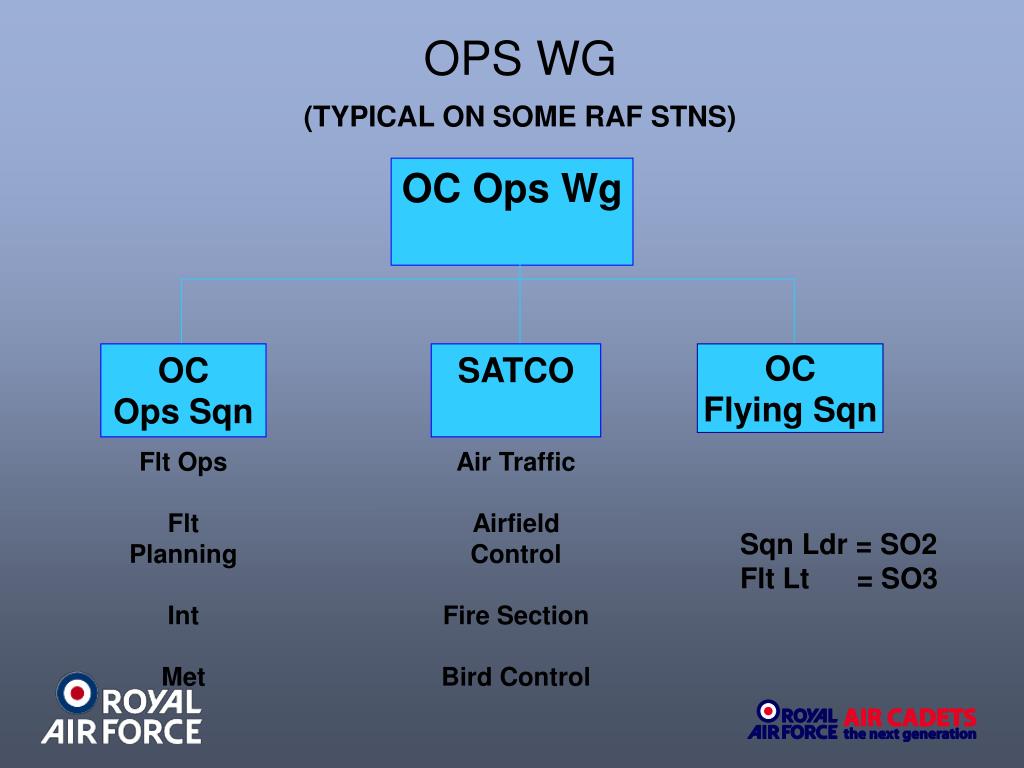 OPS WG

(TYPICAL ON SOME RAF STNS)

OC Ops Wg

OC Ops Sqn

Flt Ops

Flt Planning

Int

Met

SATCO

Air Traffic

Airfield Control

Fire Section

Bird Control

OC Flying Sqn

Sqn Ldr = SO2
Flt Lt = SO3

ROYAL AIR FORCE

ROYAL AIR FORCE AIR CADETS the next generation